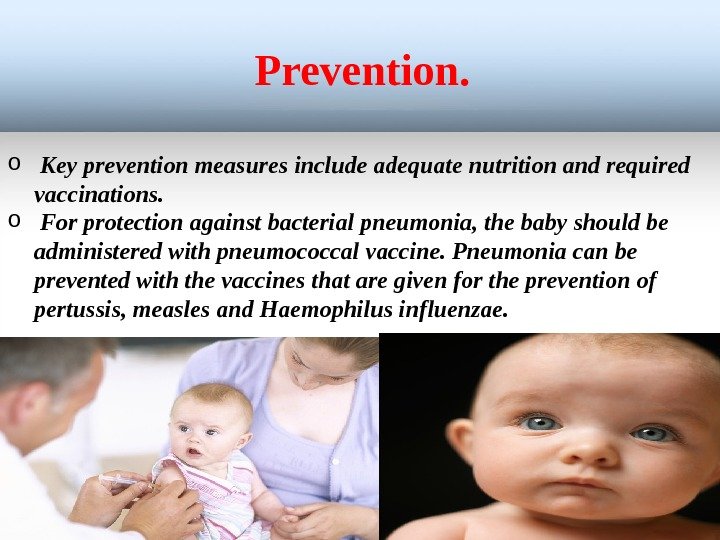 Prevention.

o Key prevention measures include adequate nutrition and required vaccinations.

o For protection against bacterial pneumonia, the baby should be administered with pneumococcal vaccine. Pneumonia can be prevented with the vaccines that are given for the prevention of pertussis, measles and Haemophilus influenzae.